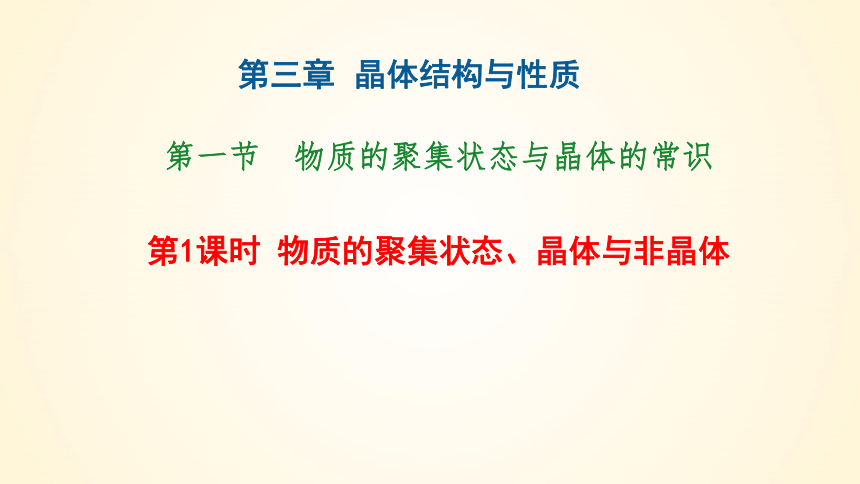 第三章 晶体结构与性质

第一节 物质的聚集状态与晶体的常识

第1课时 物质的聚集状态、晶体与非晶体